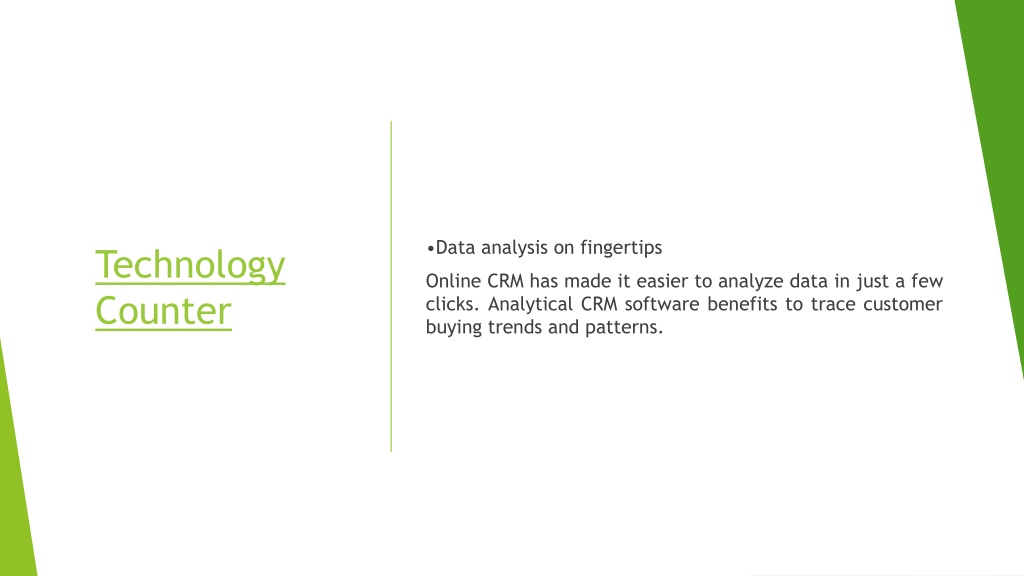 Technology Counter

•Data analysis on fingertips

Online CRM has made it easier to analyze data in just a few clicks. Analytical CRM software benefits to trace customer buying trends and patterns.